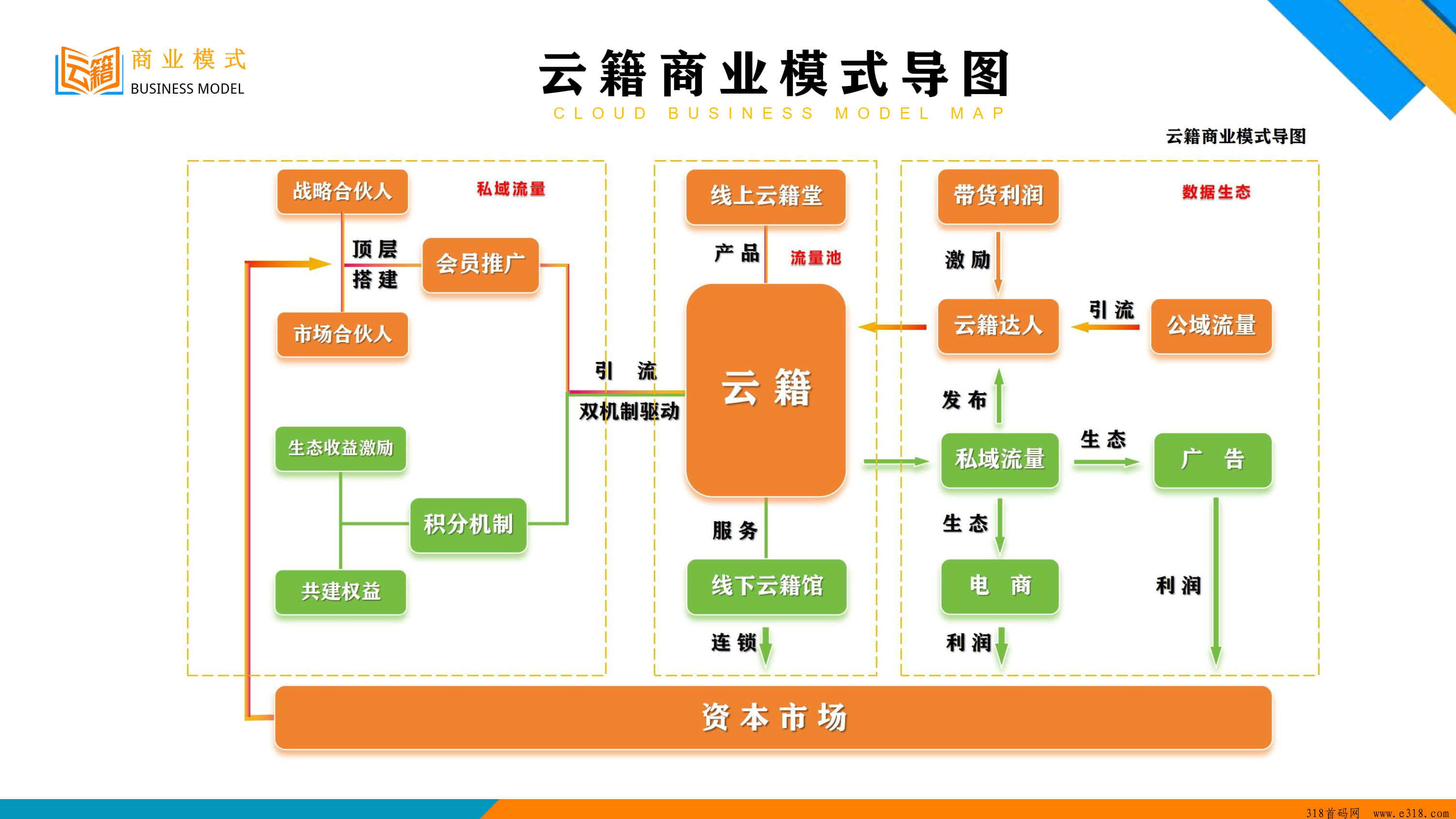 云籍 商业模式 BUSINESS MODEL

云籍商业模式导图
CLOUD BUSINESS MODEL MAP

云籍商业模式导图

战略合伙人
私域流量
顶层
搭建
会员推广
市场合伙人
生态收益激励
积分机制
共建权益

引 流
双机制驱动

线上云籍堂
产品
流量池
云籍
服务
线下云籍馆
连锁

带货利润
数据生态
激励
云籍达人
引流
公域流量
发布
私域流量
生态
广 告
生态
电 商
利润
利润

资本市场

318首码网 www.e318.com